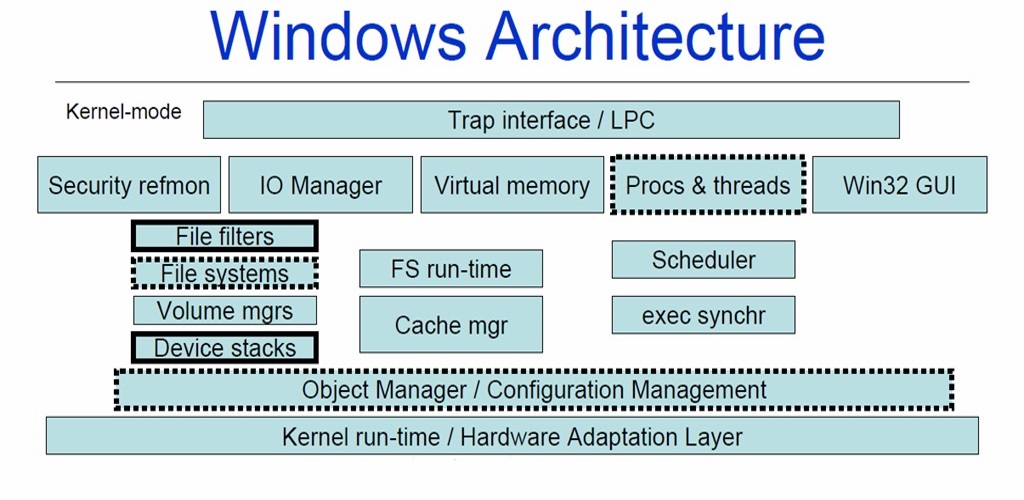 Windows Architecture

Kernel-mode

Trap interface / LPC

Security refmon

IO Manager

Virtual memory

Procs & threads

Win32 GUI

File filters

File systems

Volume mgrs

Device stacks

FS run-time

Cache mgr

Scheduler

exec synchr

Object Manager / Configuration Management

Kernel run-time / Hardware Adaptation Layer